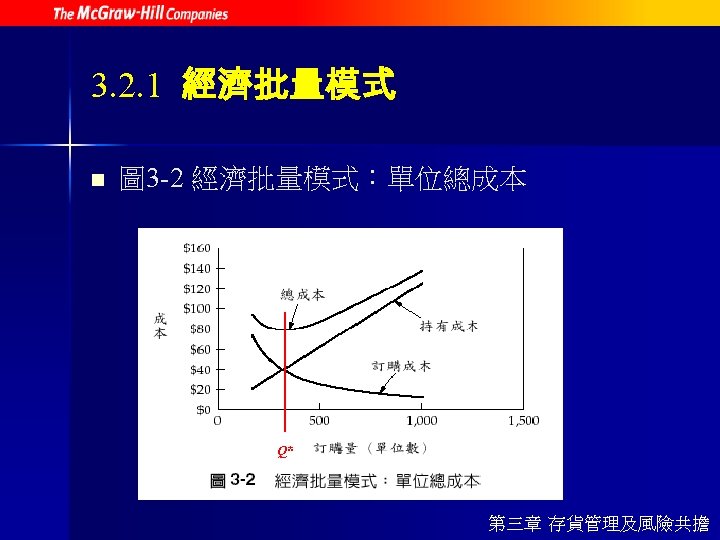 The McGraw-Hill Companies

3.2.1 經濟批量模式

■ 圖3-2 經濟批量模式：單位總成本

$160
$140
$120
$100
$80
$60
$40
$20
$0

成本

總成本

持有成本

訂購成本

0
500
1,000
1,500

Q*

訂購量（單位數）

圖 3-2 經濟批量模式：單位總成本

第三章 存貨管理及風險共擔